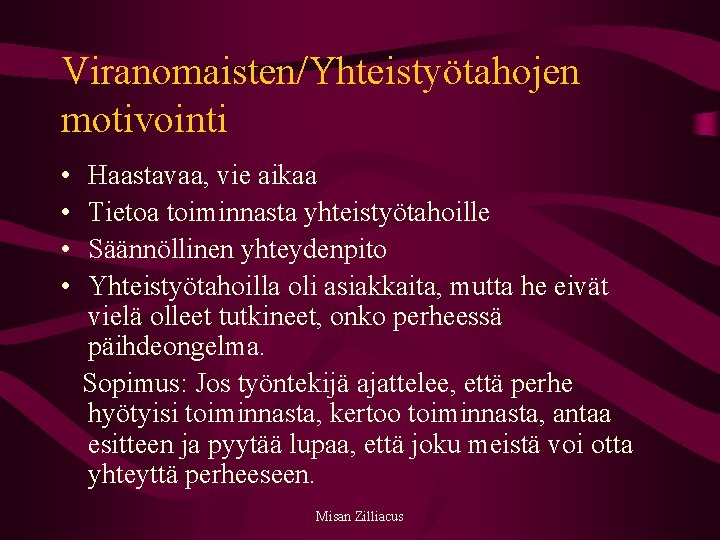 Viranomaisten/Yhteistyötahojen motivointi

• Haastavaa, vie aikaa
• Tietoa toiminnasta yhteistyötahoille
• Säännöllinen yhteydenpito
• Yhteistyötahoilla oli asiakkaita, mutta he eivät vielä olleet tutkineet, onko perheessä päihdeongelma.

Sopimus: Jos työntekijä ajattelee, että perhe hyötyisi toiminnasta, kertoo toiminnasta, antaa esitteen ja pyytää lupaa, että joku meistä voi otta yhteyttä perheeseen.

Misan Zilliacus